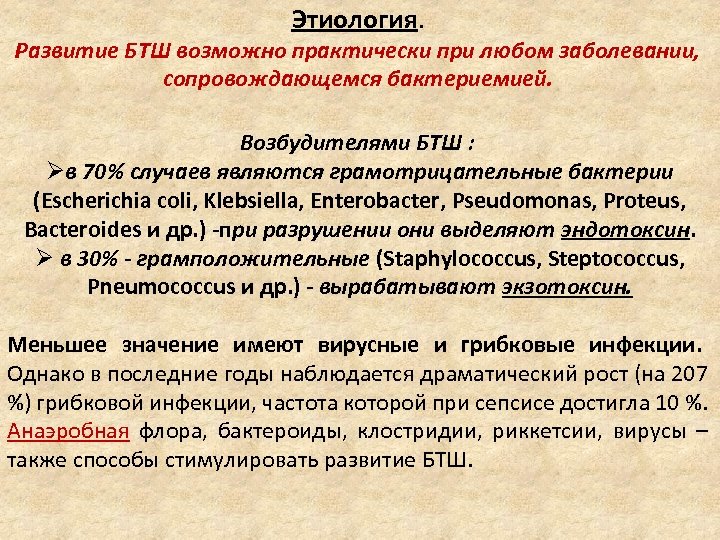 Этиология.

Развитие БТШ возможно практически при любом заболевании, сопровождающемся бактериемией.

Возбудителями БТШ :

➢в 70% случаев являются грамотрицательные бактерии (Escherichia coli, Klebsiella, Enterobacter, Pseudomonas, Proteus, Bacteroides и др.) -при разрушении они выделяют эндотоксин.

➢ в 30% - грамположительные (Staphylococcus, Steptococcus, Pneumococcus и др.) - вырабатывают экзотоксин.

Меньшее значение имеют вирусные и грибковые инфекции. Однако в последние годы наблюдается драматический рост (на 207 %) грибковой инфекции, частота которой при сепсисе достигла 10 %. Анаэробная флора, бактероиды, клостридии, риккетсии, вирусы – также способы стимулировать развитие БТШ.